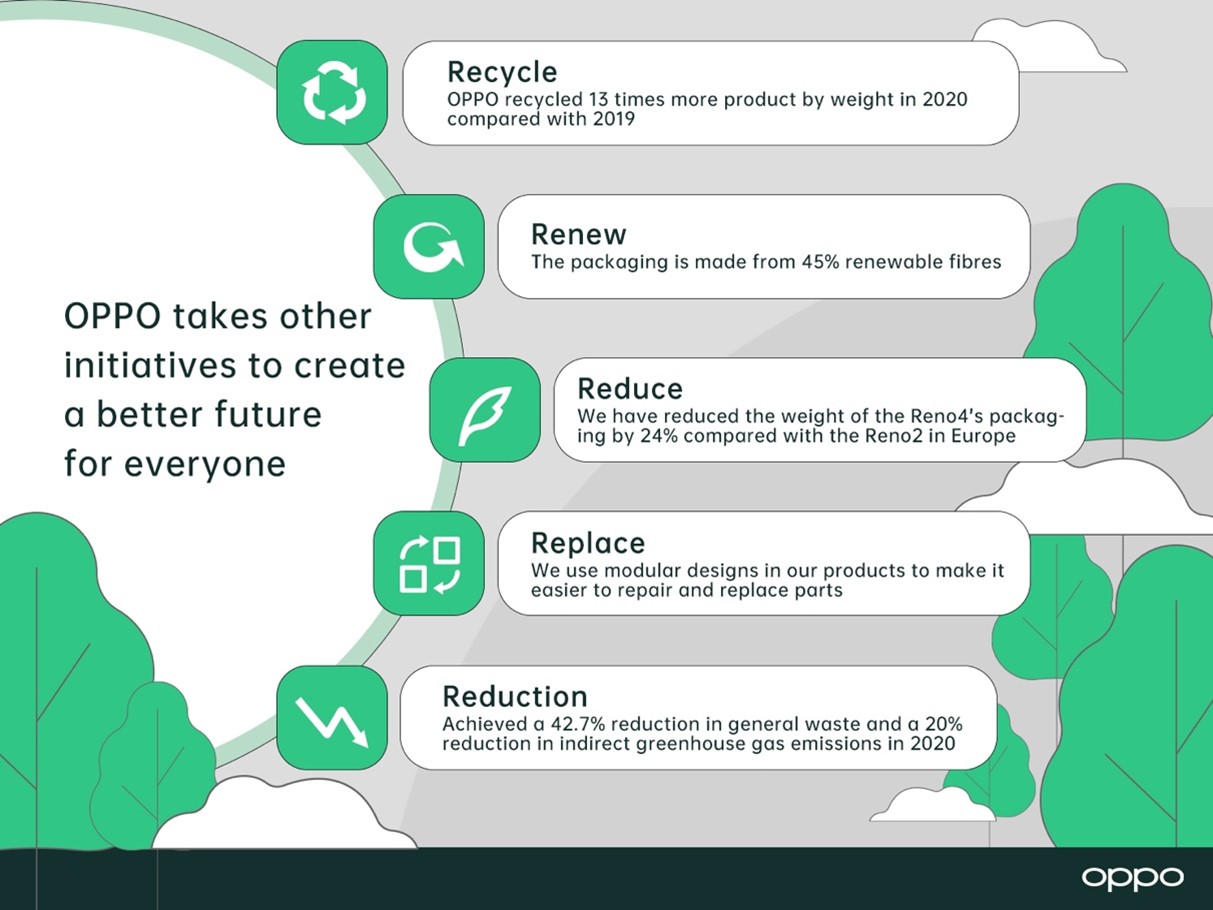 OPPO takes other initiatives to create a better future for everyone

Recycle
OPPO recycled 13 times more product by weight in 2020 compared with 2019

Renew
The packaging is made from 45% renewable fibres

Reduce
We have reduced the weight of the Reno4's packaging by 24% compared with the Reno2 in Europe

Replace
We use modular designs in our products to make it easier to repair and replace parts

Reduction
Achieved a 42.7% reduction in general waste and a 20% reduction in indirect greenhouse gas emissions in 2020

oppo